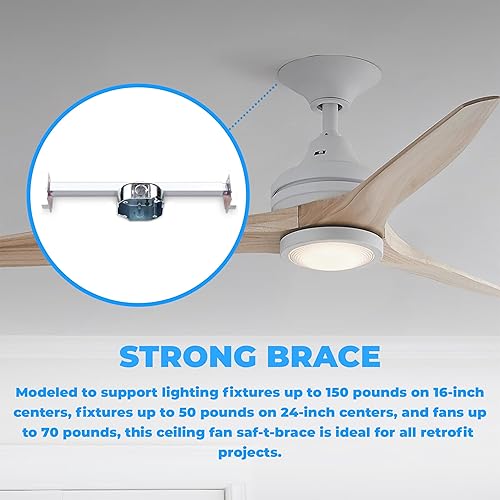 STRONG BRACE

Modeled to support lighting fixtures up to 150 pounds on 16-inch centers, fixtures up to 50 pounds on 24-inch centers, and fans up to 70 pounds, this ceiling fan saf-t-brace is ideal for all retrofit projects.